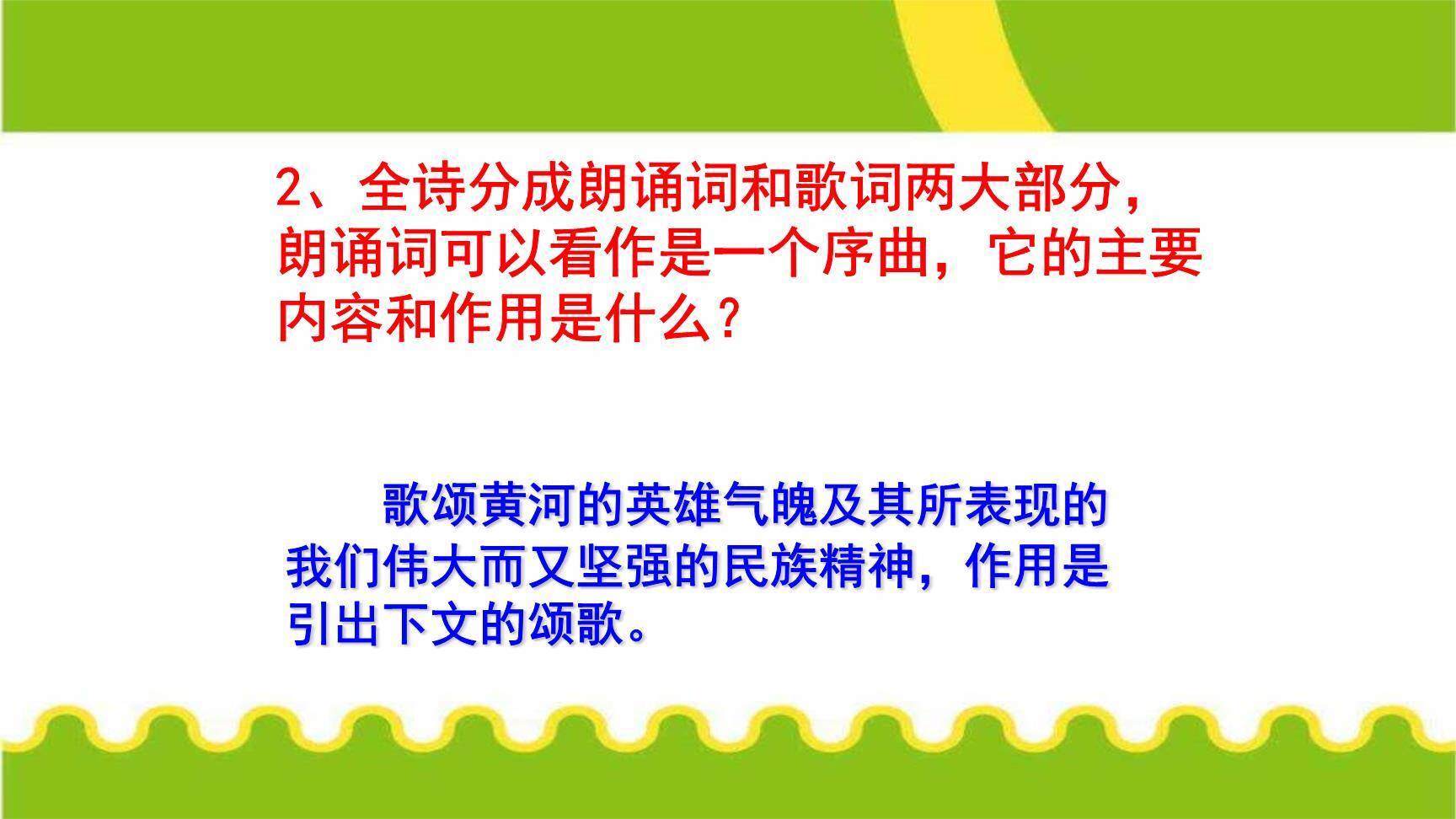 2、全诗分成朗诵词和歌词两大部分，朗诵词可以看作是一个序曲，它的主要内容和作用是什么？

歌颂黄河的英雄气魄及其所表现的我们伟大而又坚强的民族精神，作用是引出下文的颂歌。